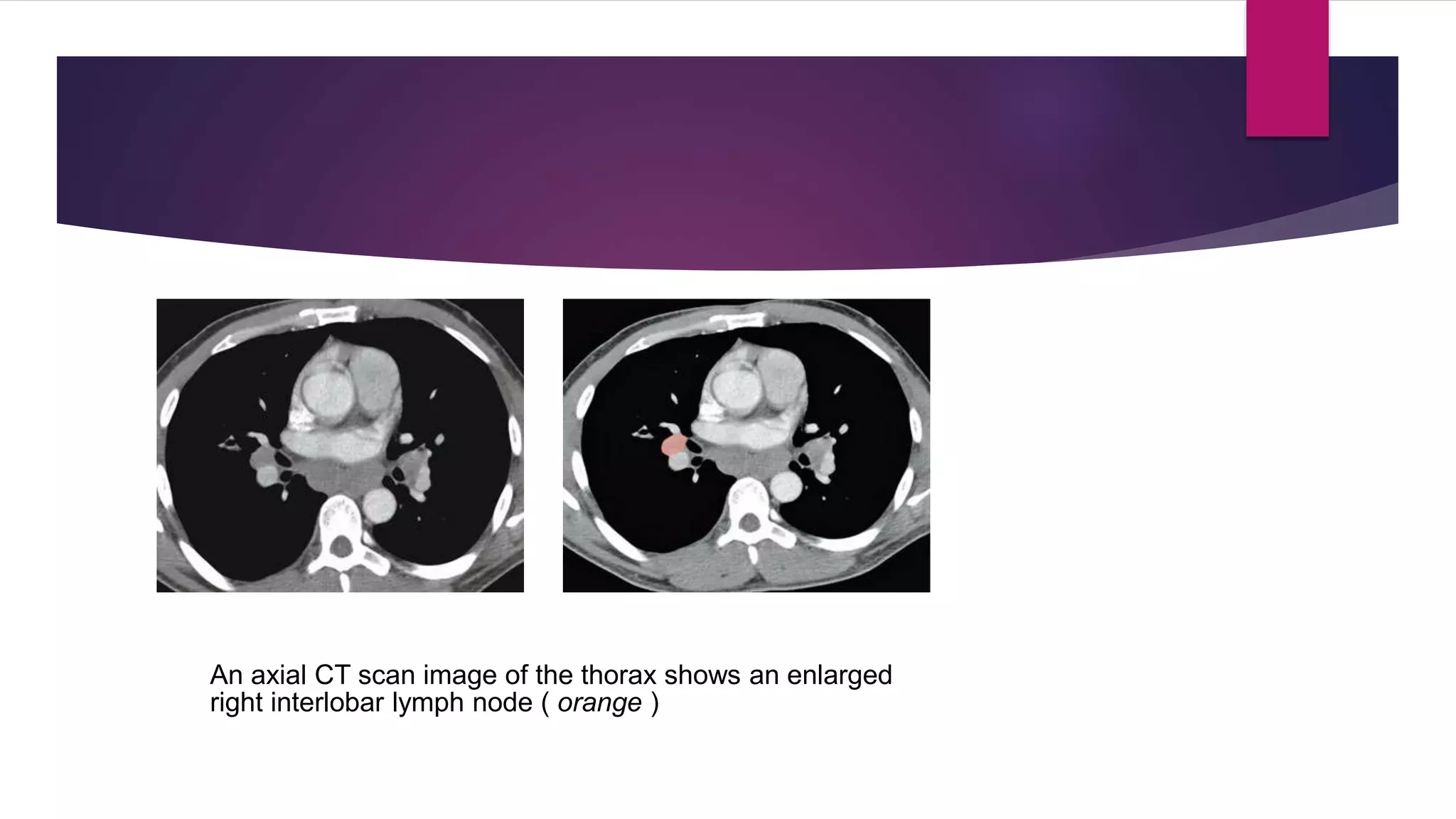 An axial CT scan image of the thorax shows an enlarged right interlobar lymph node ( orange )